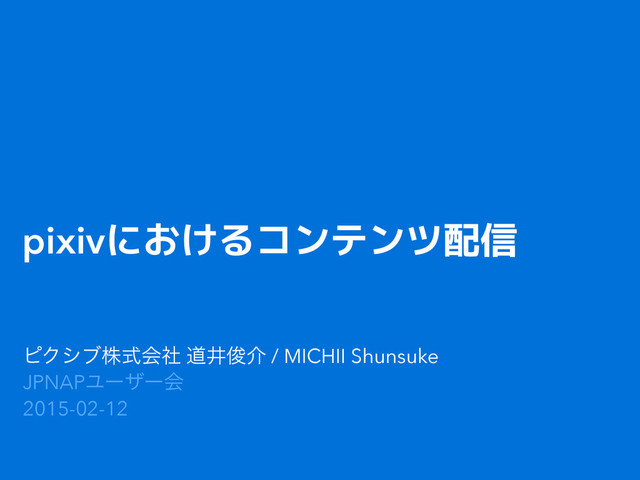 pixivにおけるコンテンツ配信

ピクシブ株式会社 道井俊介 / MICHII Shunsuke
JPNAPユーザー会
2015-02-12